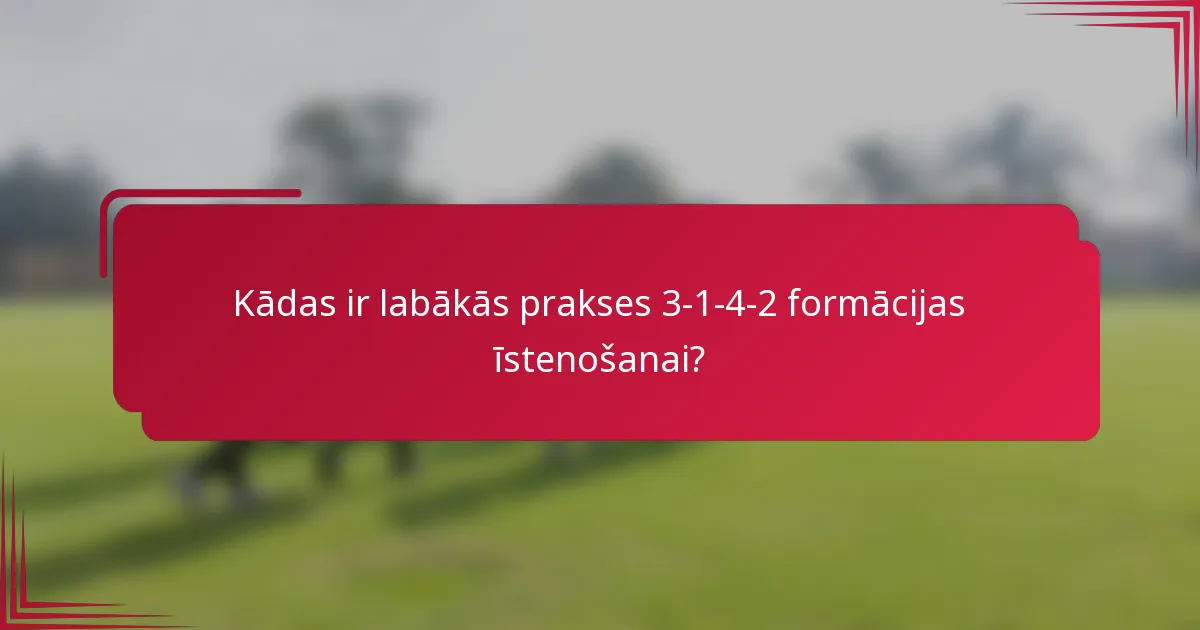 Kādas ir labākās prakses 3-1-4-2 formācijas īstenošanai?